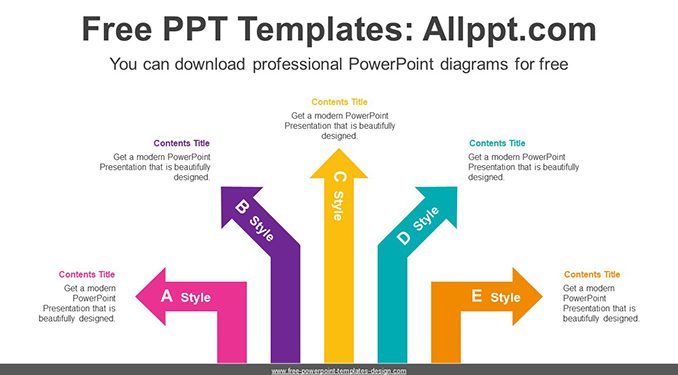 Free PPT Templates: Allppt.com

You can download professional PowerPoint diagrams for free

Contents Title

Get a modern PowerPoint Presentation that is beautifully designed.

Contents Title

Get a modern PowerPoint Presentation that is beautifully designed.

Contents Title

Get a modern PowerPoint Presentation that is beautifully designed.

Contents Title

Get a modern PowerPoint Presentation that is beautifully designed.

Contents Title

Get a modern PowerPoint Presentation that is beautifully designed.

A Style

B Style

C Style

D Style

E Style

www.free-powerpoint-templates-design.com